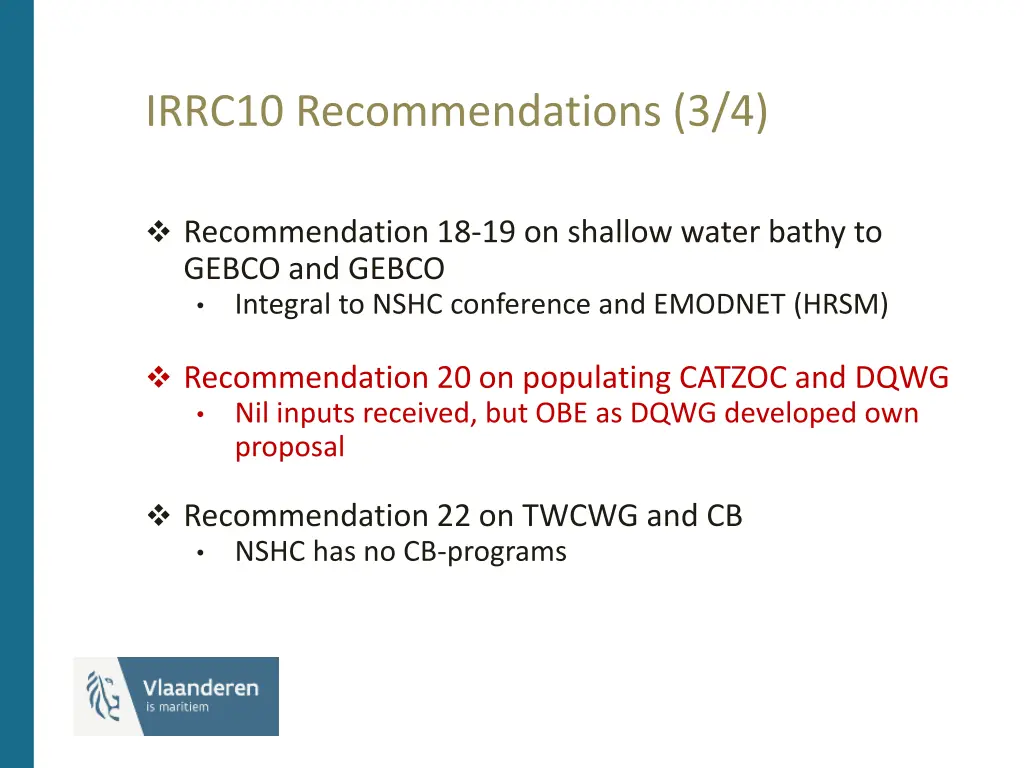 IRRC10 Recommendations (3/4)

❖ Recommendation 18-19 on shallow water bathy to GEBCO and GEBCO
• Integral to NSHC conference and EMODNET (HRSM)

❖ Recommendation 20 on populating CATZOC and DQWG
• Nil inputs received, but OBE as DQWG developed own proposal

❖ Recommendation 22 on TWCWG and CB
• NSHC has no CB-programs

Vlaanderen
is maritiem